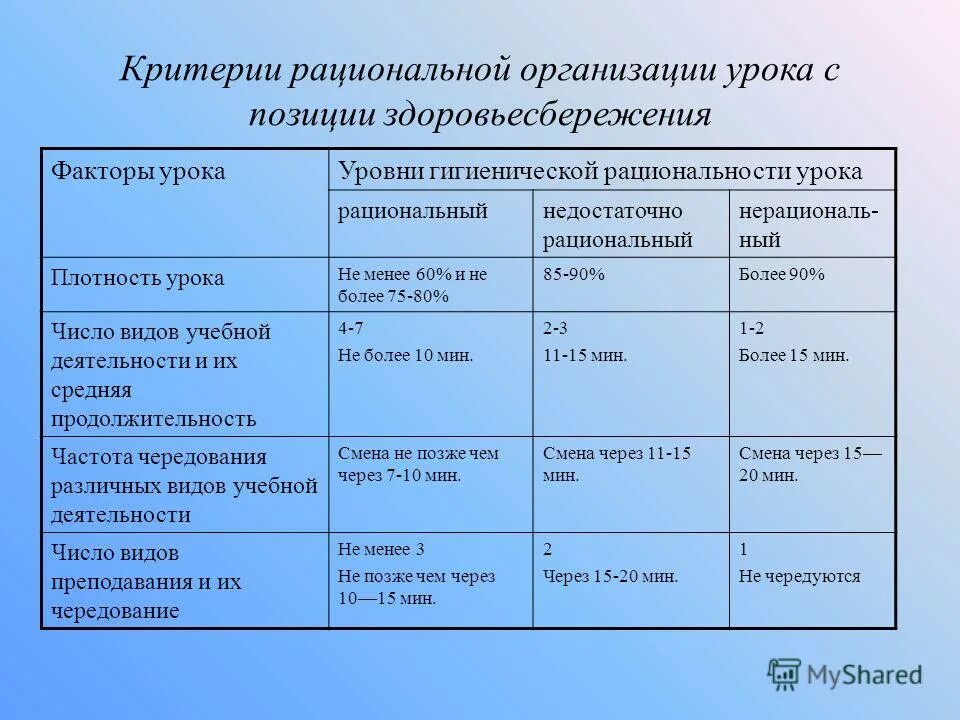 Критерии рациональной организации урока с позиции здоровьесбережения

| Факторы урока | Уровни гигиенической рациональности урока | | |
|---|---|---|---|
| | рациональный | недостаточно рациональный | нерациональный |
| Плотность урока | Не менее 60% и не более 75-80% | 85-90% | Более 90% |
| Число видов учебной деятельности и их средняя продолжительность | 4-7 Не более 10 мин. | 2-3 11-15 мин. | 1-2 Более 15 мин. |
| Частота чередования различных видов учебной деятельности | Смена не позже чем через 7-10 мин. | Смена через 11-15 мин. | Смена через 15—20 мин. |
| Число видов преподавания и их чередование | Не менее 3 Не позже чем через 10—15 мин. | 2 Через 15-20 мин. | 1 Не чередуются |

MyShared